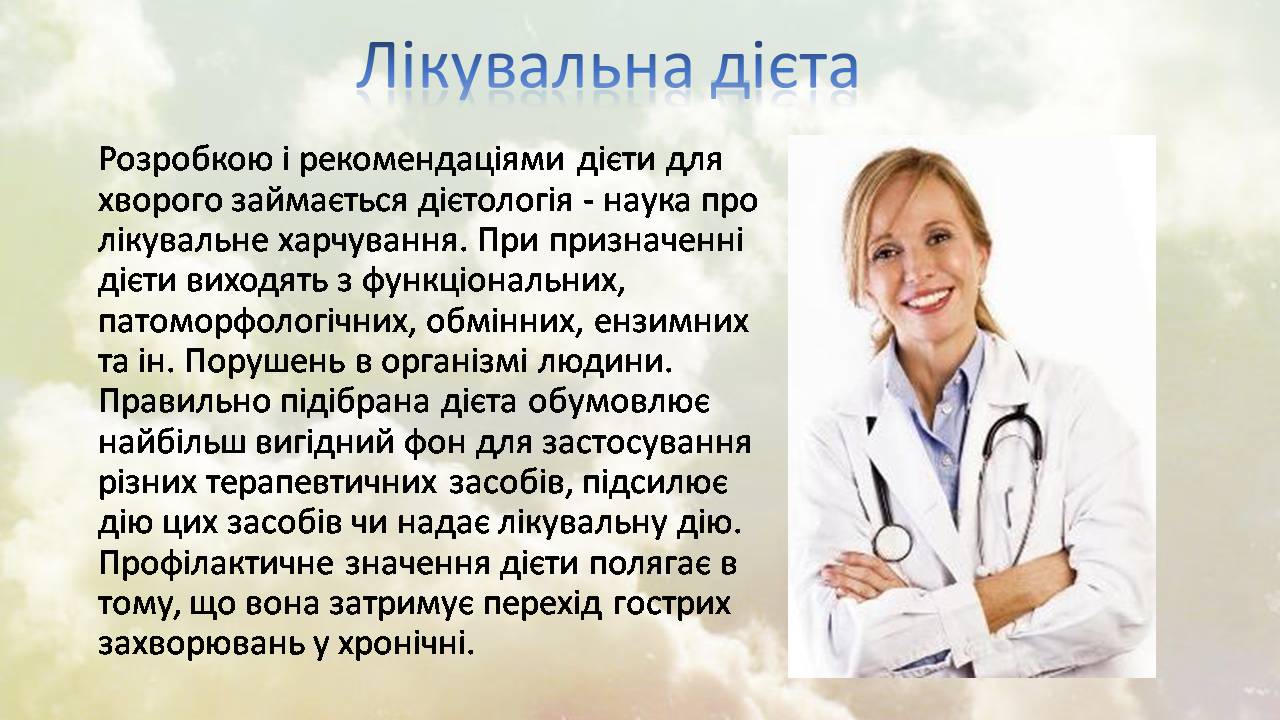 Лікувальна дієта

Розробкою і рекомендаціями дієти для хворого займається дієтологія - наука про лікувальне харчування. При призначенні дієти виходять з функціональних, патоморфологічних, обмінних, ензимних та ін. Порушень в організмі людини. Правильно підібрана дієта обумовлює найбільш вигідний фон для застосування різних терапевтичних засобів, підсилює дію цих засобів чи надає лікувальну дію. Профілактичне значення дієти полягає в тому, що вона затримує перехід гострих захворювань у хронічні.